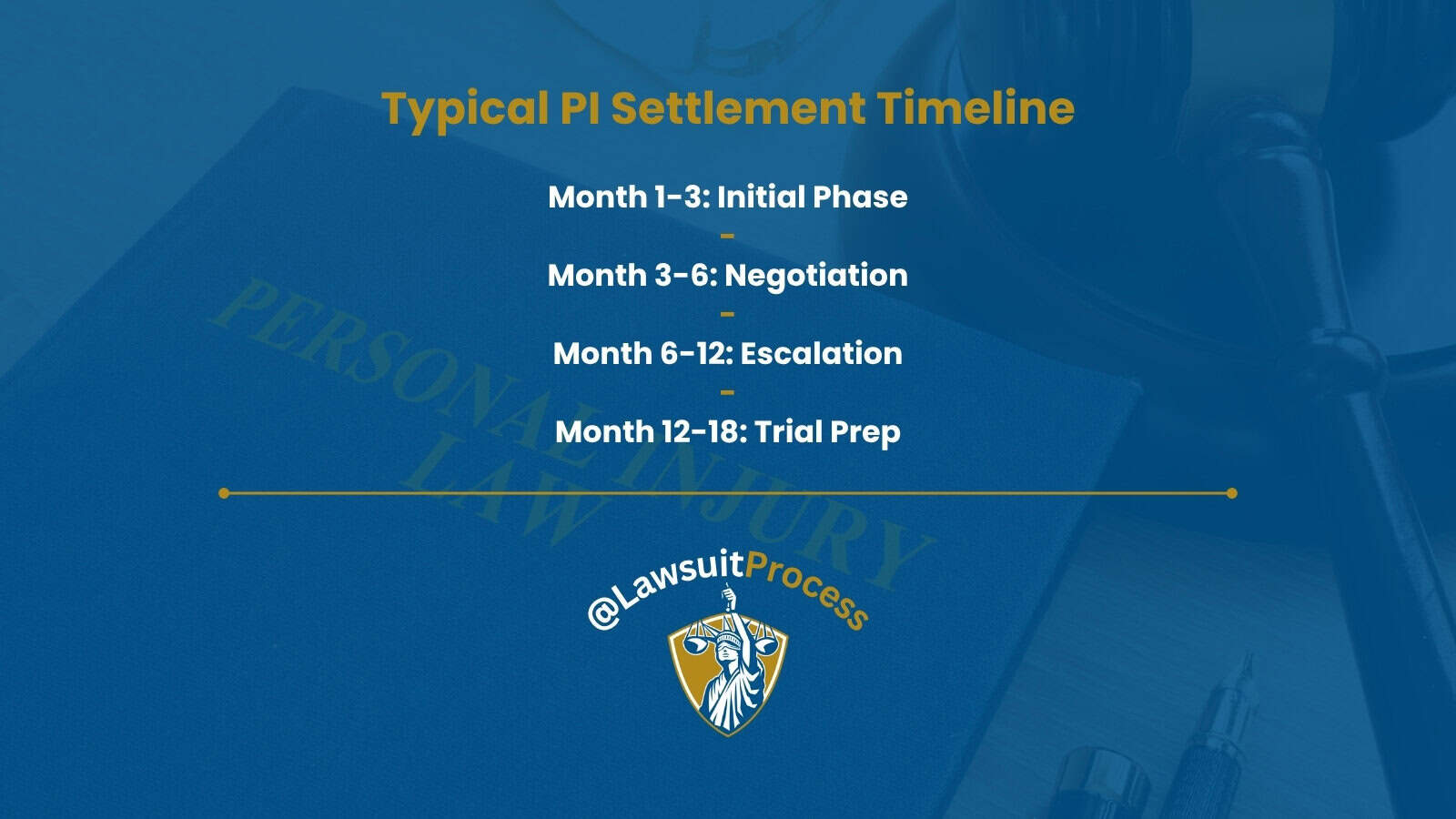 Typical PI Settlement Timeline

Month 1-3: Initial Phase
-
Month 3-6: Negotiation
-
Month 6-12: Escalation
-
Month 12-18: Trial Prep

PERSONAL INJURY LAW

@LawsuitProcess